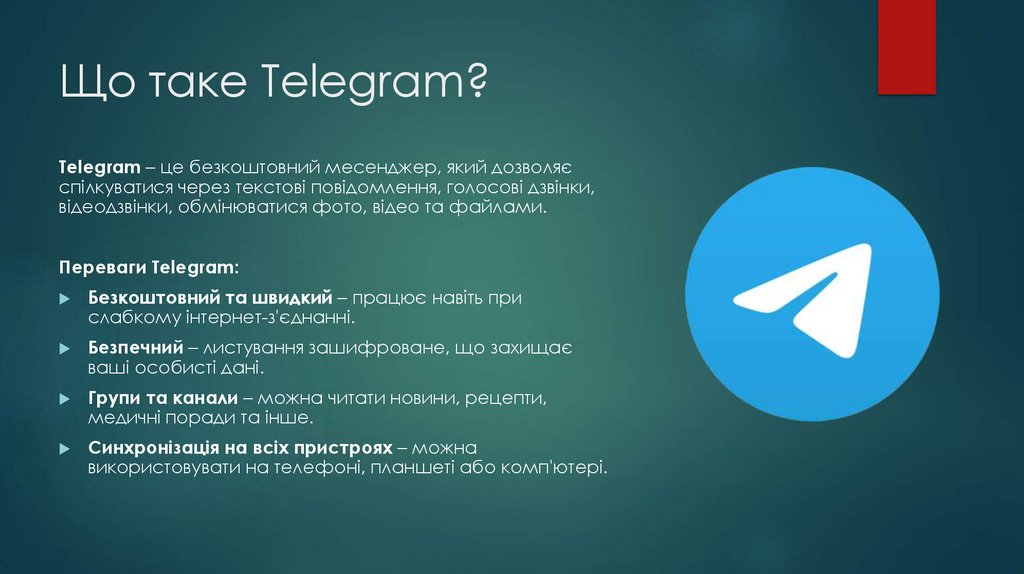 Що таке Telegram?

Telegram – це безкоштовний месенджер, який дозволяє спілкуватися через текстові повідомлення, голосові дзвінки, відеодзвінки, обмінюватися фото, відео та файлами.

Переваги Telegram:

Безкоштовний та швидкий – працює навіть при слабкому інтернет-з'єднанні.

Безпечний – листування зашифроване, що захищає ваші особисті дані.

Групи та канали – можна читати новини, рецепти, медичні поради та інше.

Синхронізація на всіх пристроях – можна використовувати на телефоні, планшеті або комп'ютері.